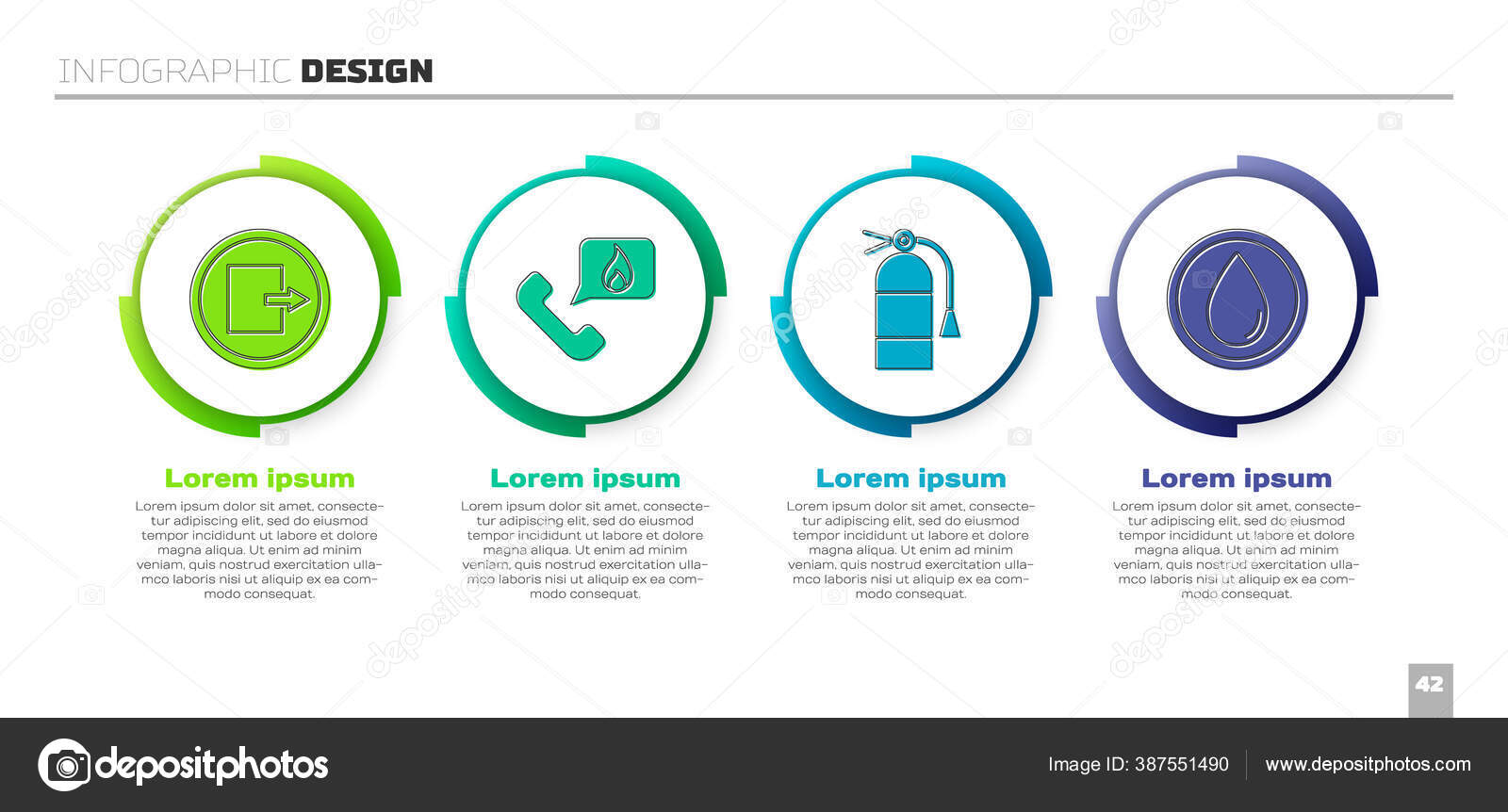 INFOGRAPHIC DESIGN

Lorem ipsum

Lorem ipsum dolor sit amet, consectetur adipiscing elit, sed do eiusmod tempor incididunt ut labore et dolore magna aliqua. Ut enim ad minim veniam, quis nostrud exercitation ullamco laboris nisi ut aliquip ex ea commodo consequat.

Lorem ipsum

Lorem ipsum dolor sit amet, consectetur adipiscing elit, sed do eiusmod tempor incididunt ut labore et dolore magna aliqua. Ut enim ad minim veniam, quis nostrud exercitation ullamco laboris nisi ut aliquip ex ea commodo consequat.

Lorem ipsum

Lorem ipsum dolor sit amet, consectetur adipiscing elit, sed do eiusmod tempor incididunt ut labore et dolore magna aliqua. Ut enim ad minim veniam, quis nostrud exercitation ullamco laboris nisi ut aliquip ex ea commodo consequat.

Lorem ipsum

Lorem ipsum dolor sit amet, consectetur adipiscing elit, sed do eiusmod tempor incididunt ut labore et dolore magna aliqua. Ut enim ad minim veniam, quis nostrud exercitation ullamco laboris nisi ut aliquip ex ea commodo consequat.

42

depositphotos

Image ID: 387551490 www.depositphotos.com